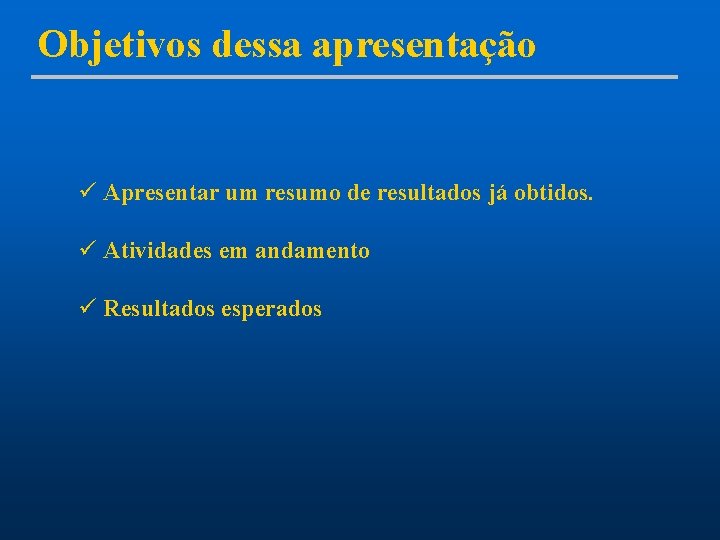 Objetivos dessa apresentação

✓ Apresentar um resumo de resultados já obtidos.

✓ Atividades em andamento

✓ Resultados esperados